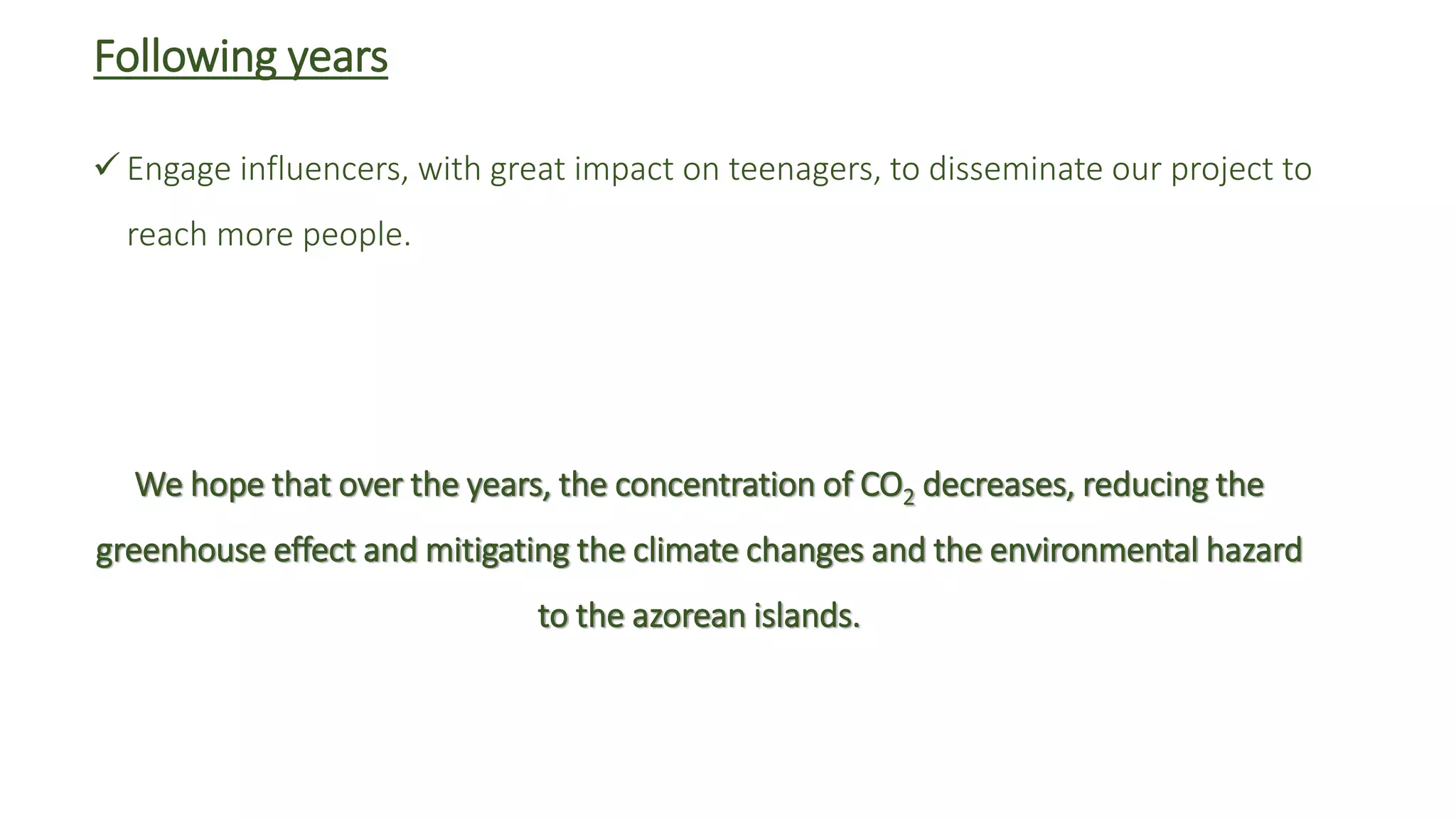 Following years

✓ Engage influencers, with great impact on teenagers, to disseminate our project to reach more people.

We hope that over the years, the concentration of $CO_2$ decreases, reducing the greenhouse effect and mitigating the climate changes and the environmental hazard to the azorean islands.